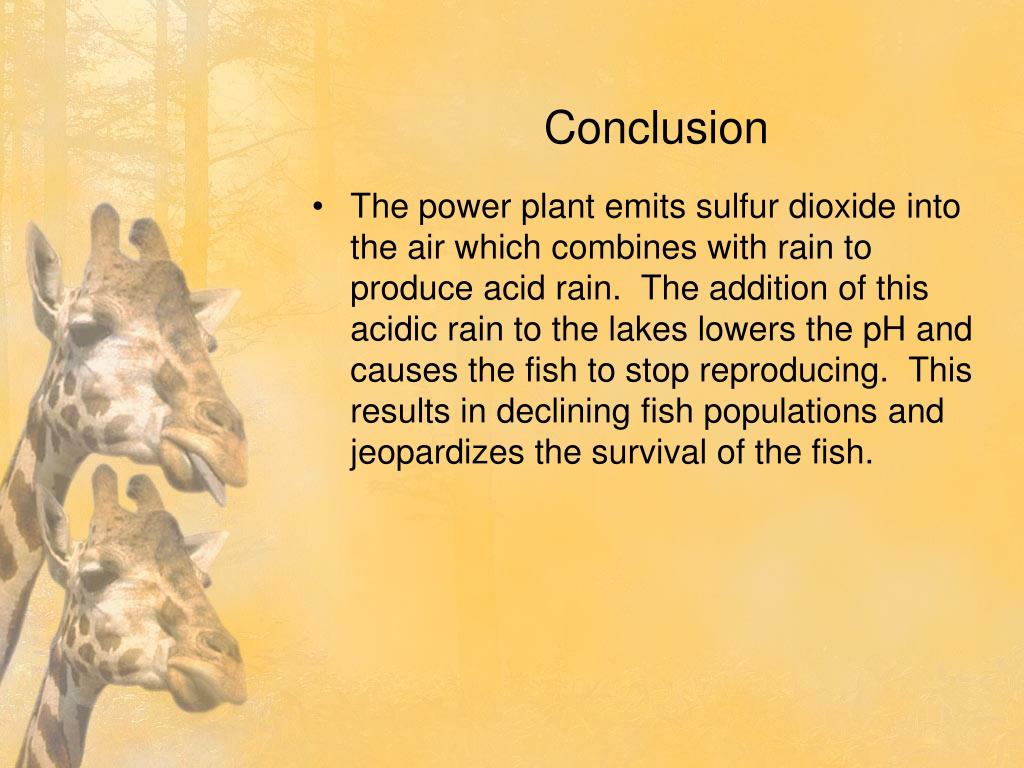 Conclusion

• The power plant emits sulfur dioxide into the air which combines with rain to produce acid rain. The addition of this acidic rain to the lakes lowers the pH and causes the fish to stop reproducing. This results in declining fish populations and jeopardizes the survival of the fish.